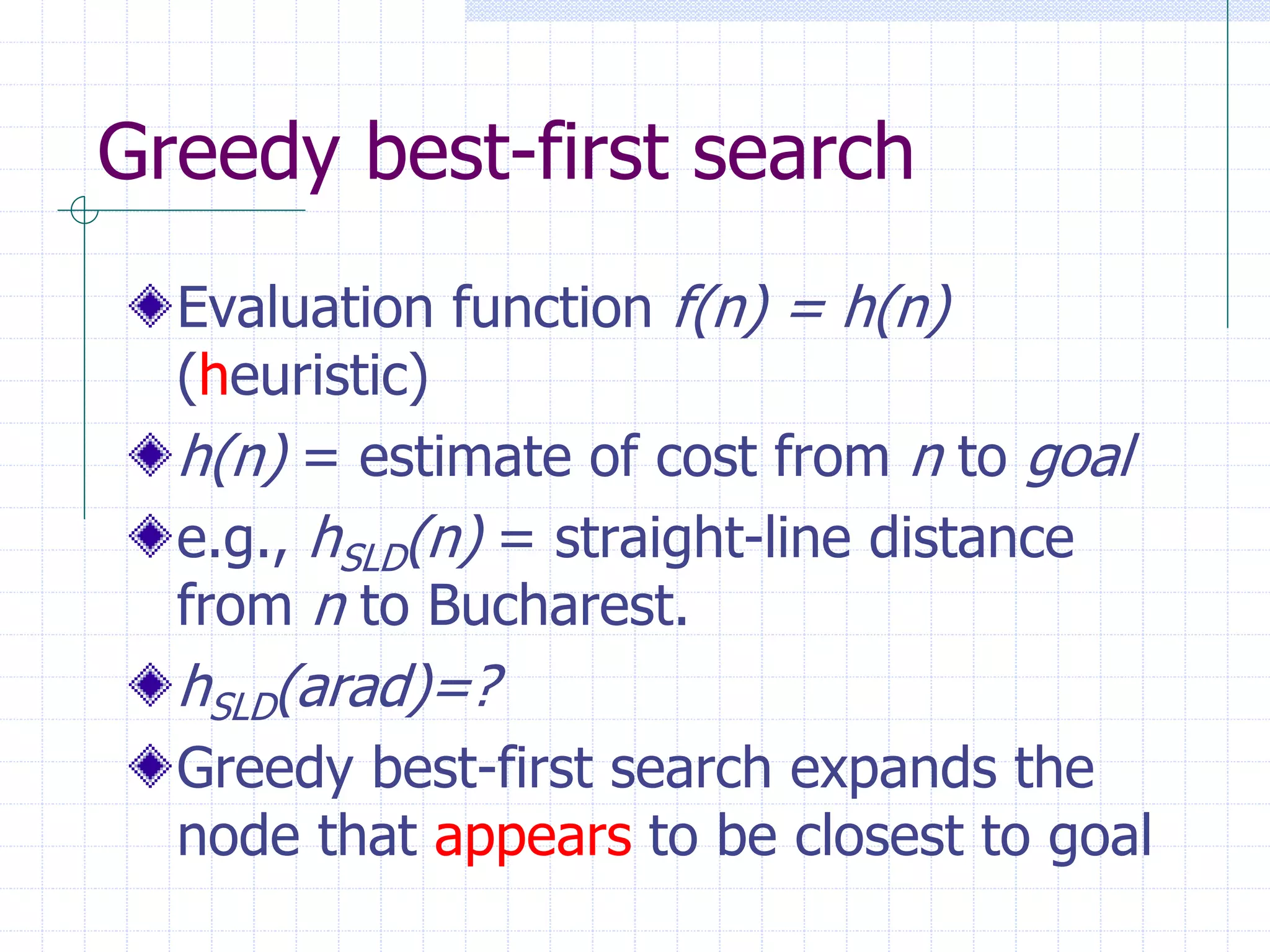 Greedy best-first search

Evaluation function $f(n) = h(n)$ (heuristic)

$h(n)$ = estimate of cost from $n$ to $goal$

e.g., $h_{SLD}(n)$ = straight-line distance from $n$ to Bucharest.

$h_{SLD}(arad)=?$

Greedy best-first search expands the node that appears to be closest to goal